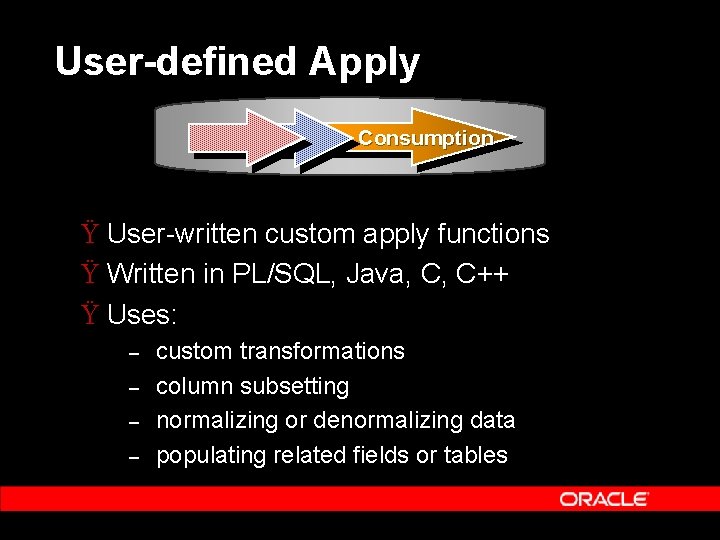 User-defined Apply

Consumption

Ÿ User-written custom apply functions
Ÿ Written in PL/SQL, Java, C, C++
Ÿ Uses:
– custom transformations
– column subsetting
– normalizing or denormalizing data
– populating related fields or tables

ORACLE